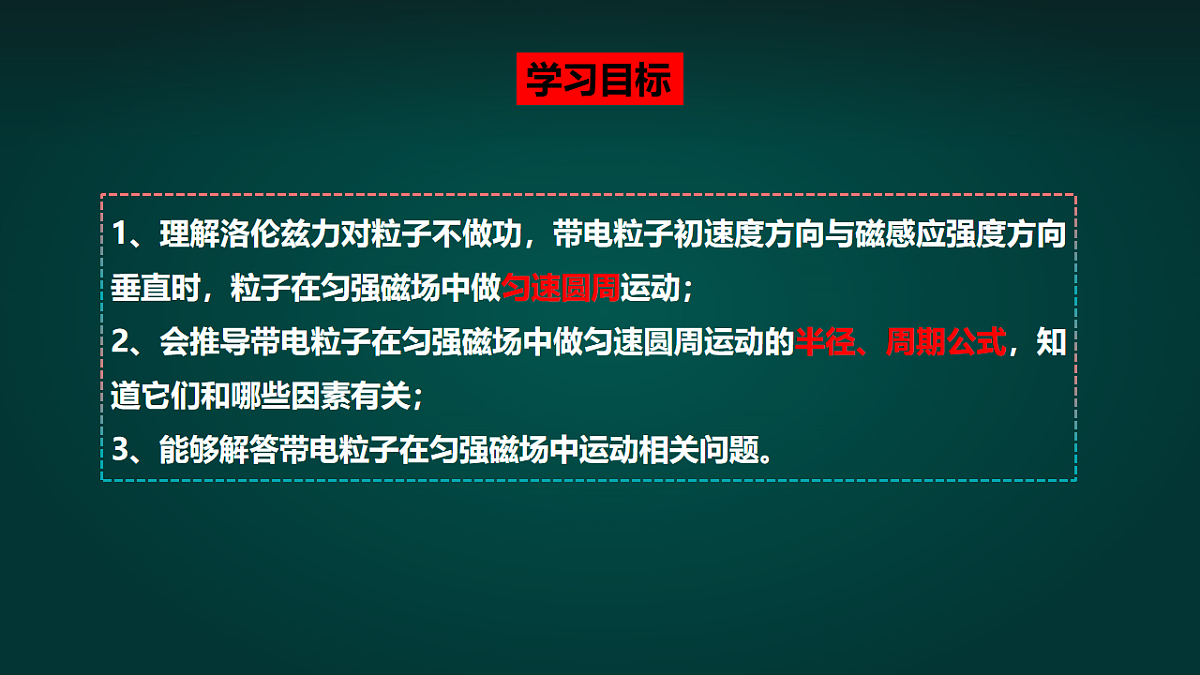 学习目标

1、理解洛伦兹力对粒子不做功，带电粒子初速度方向与磁感应强度方向垂直时，粒子在匀强磁场中做匀速圆周运动；
2、会推导带电粒子在匀强磁场中做匀速圆周运动的半径、周期公式，知道它们和哪些因素有关；
3、能够解答带电粒子在匀强磁场中运动相关问题。